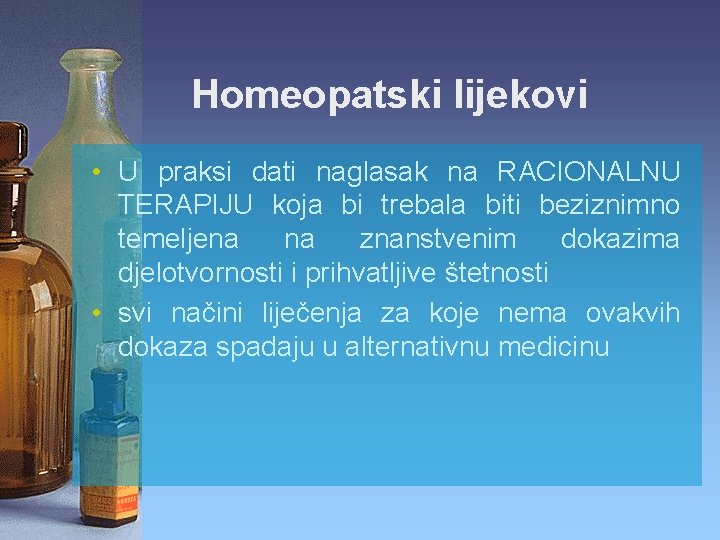 Homeopatski lijekovi

• U praksi dati naglasak na RACIONALNU TERAPIJU koja bi trebala biti beziznimno temeljena na znanstvenim dokazima djelotvornosti i prihvatljive štetnosti
• svi načini liječenja za koje nema ovakvih dokaza spadaju u alternativnu medicinu